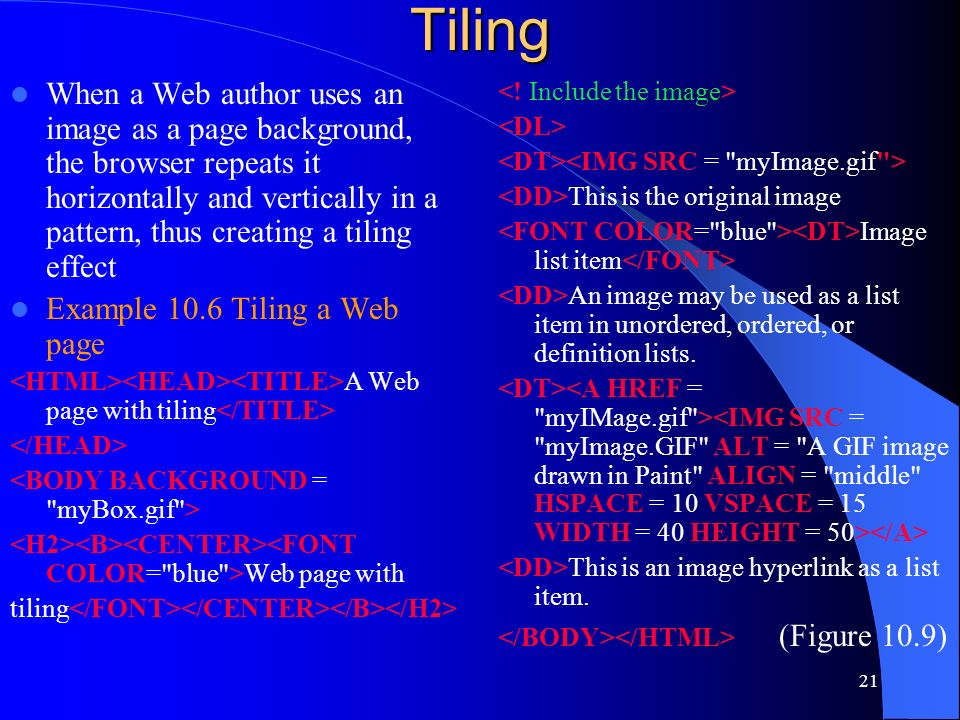 Tiling

When a Web author uses an image as a page background, the browser repeats it horizontally and vertically in a pattern, thus creating a tiling effect

Example 10.6 Tiling a Web page

<HTML><HEAD><TITLE>A Web page with tiling</TITLE>

</HEAD>

<BODY BACKGROUND = "myBox.gif">

<H2><B><CENTER><FONT COLOR="blue">Web page with tiling</FONT></CENTER></B></H2>

<! Include the image>

<DL>

<DT><IMG SRC = "myImage.gif">

<DD>This is the original image

<FONT COLOR="blue"><DT>Image list item</FONT>

<DD>An image may be used as a list item in unordered, ordered, or definition lists.

<DT><A HREF = "myIMage.gif"><IMG SRC = "myImage.GIF" ALT = "A GIF image drawn in Paint" ALIGN = "middle" HSPACE = 10 VSPACE = 15 WIDTH = 40 HEIGHT = 50></A>

<DD>This is an image hyperlink as a list item.

</BODY></HTML> (Figure 10.9)

21